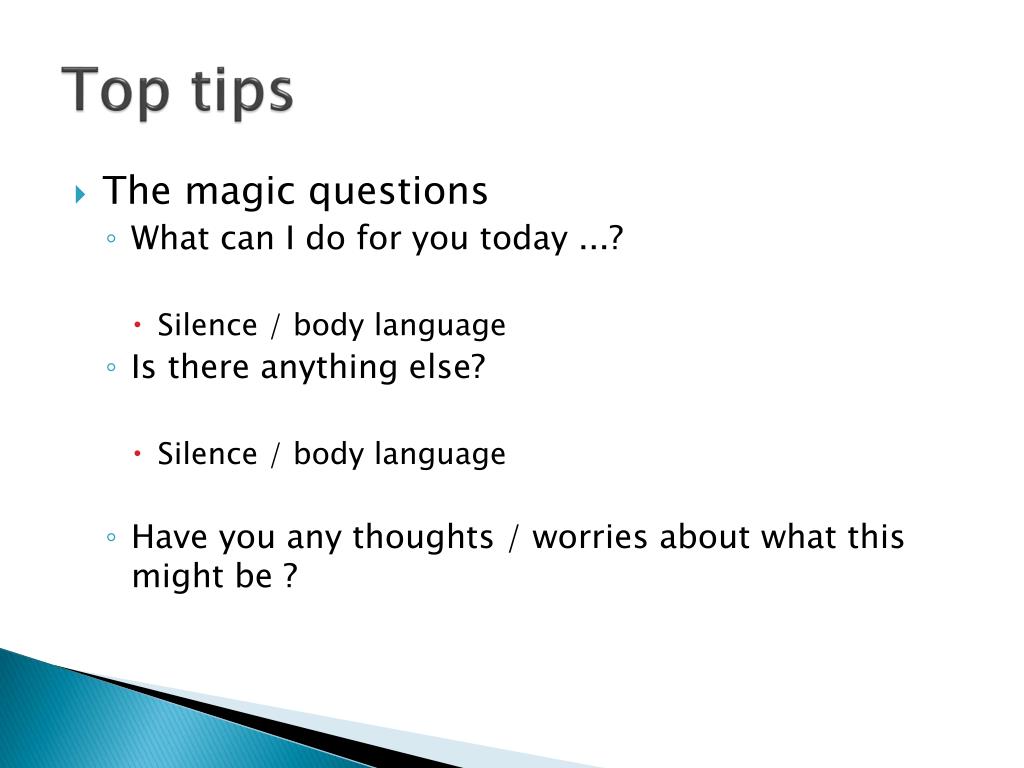 Top tips

The magic questions

What can I do for you today ...?

Silence / body language

Is there anything else?

Silence / body language

Have you any thoughts / worries about what this might be ?